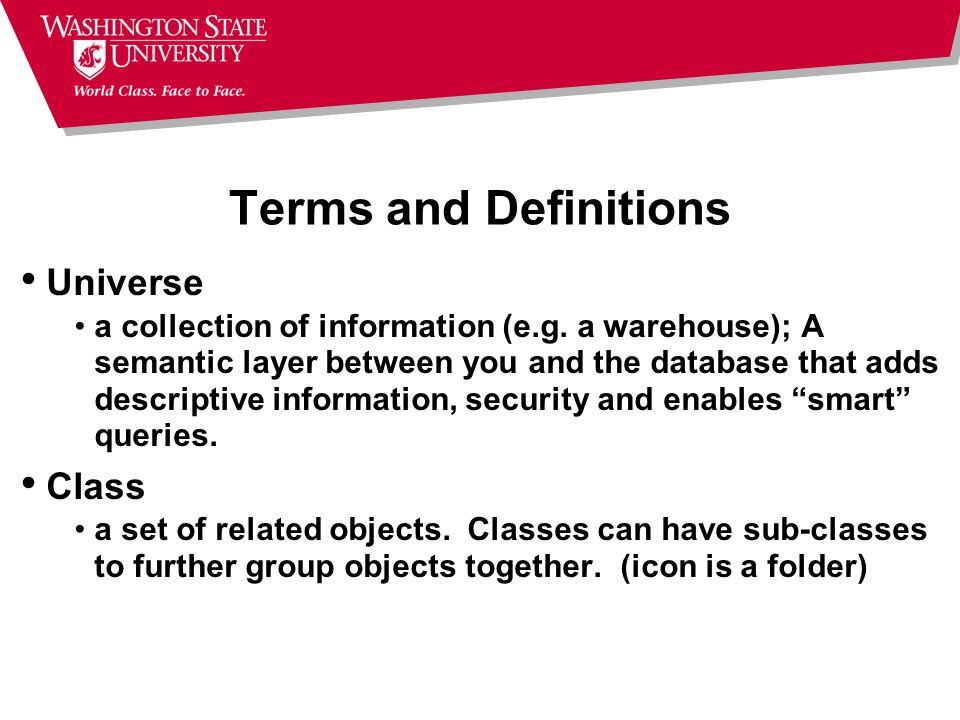 WASHINGTON STATE UNIVERSITY
World Class. Face to Face.

Terms and Definitions

• Universe
• a collection of information (e.g. a warehouse); A semantic layer between you and the database that adds descriptive information, security and enables “smart” queries.

• Class
• a set of related objects. Classes can have sub-classes to further group objects together. (icon is a folder)